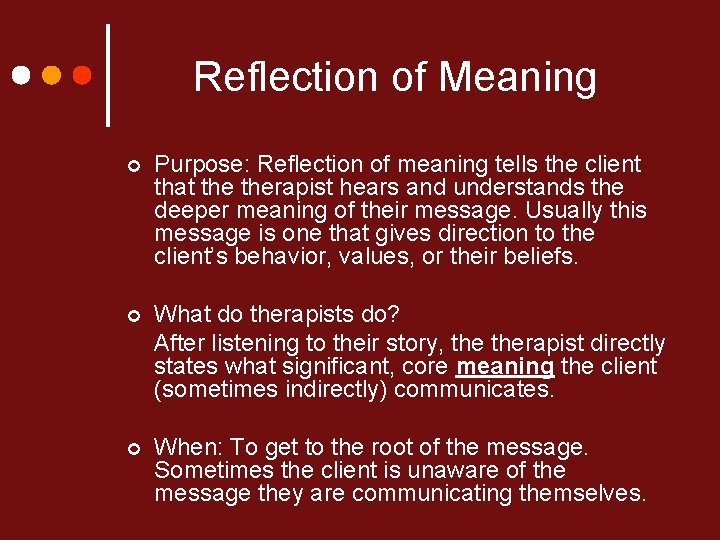 Reflection of Meaning

Purpose: Reflection of meaning tells the client that the therapist hears and understands the deeper meaning of their message. Usually this message is one that gives direction to the client's behavior, values, or their beliefs.

What do therapists do?
After listening to their story, the therapist directly states what significant, core meaning the client (sometimes indirectly) communicates.

When: To get to the root of the message. Sometimes the client is unaware of the message they are communicating themselves.